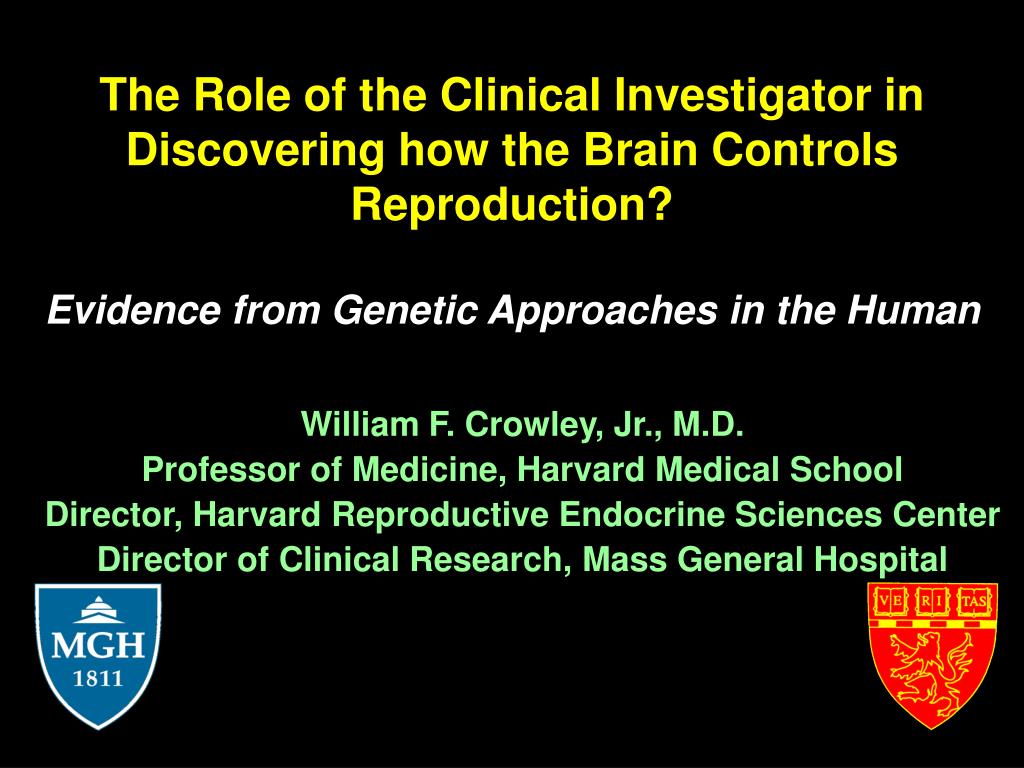 The Role of the Clinical Investigator in Discovering how the Brain Controls Reproduction?

Evidence from Genetic Approaches in the Human

William F. Crowley, Jr., M.D.
Professor of Medicine, Harvard Medical School
Director, Harvard Reproductive Endocrine Sciences Center
Director of Clinical Research, Mass General Hospital

MGH
1811

VE RI TAS